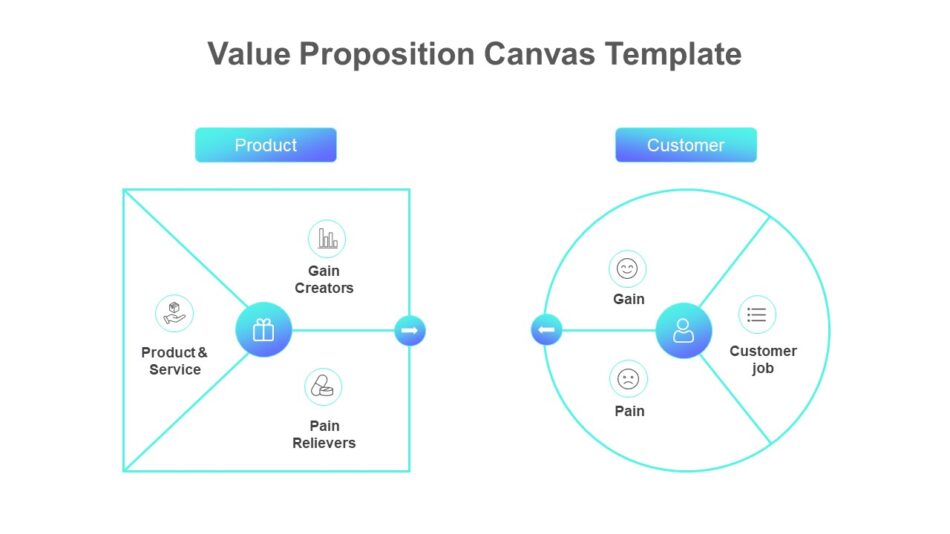 Value Proposition Canvas Template

Product

Gain Creators

Product & Service

Pain Relievers

Customer

Gain

Customer job

Pain